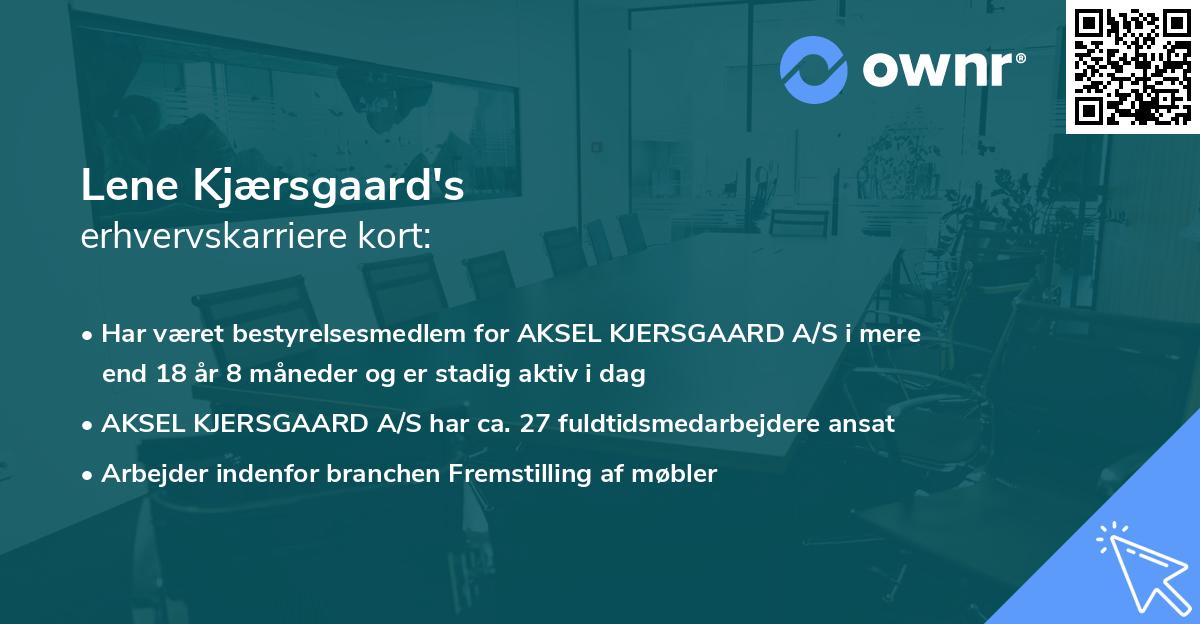 ownr®

Lene Kjærsgaard's
erhvervskarriere kort:

• Har været bestyrelsesmedlem for AKSEL KJERSGAARD A/S i mere end 18 år 8 måneder og er stadig aktiv i dag

• AKSEL KJERSGAARD A/S har ca. 27 fuldtidsmedarbejdere ansat

• Arbejder indenfor branchen Fremstilling af møbler